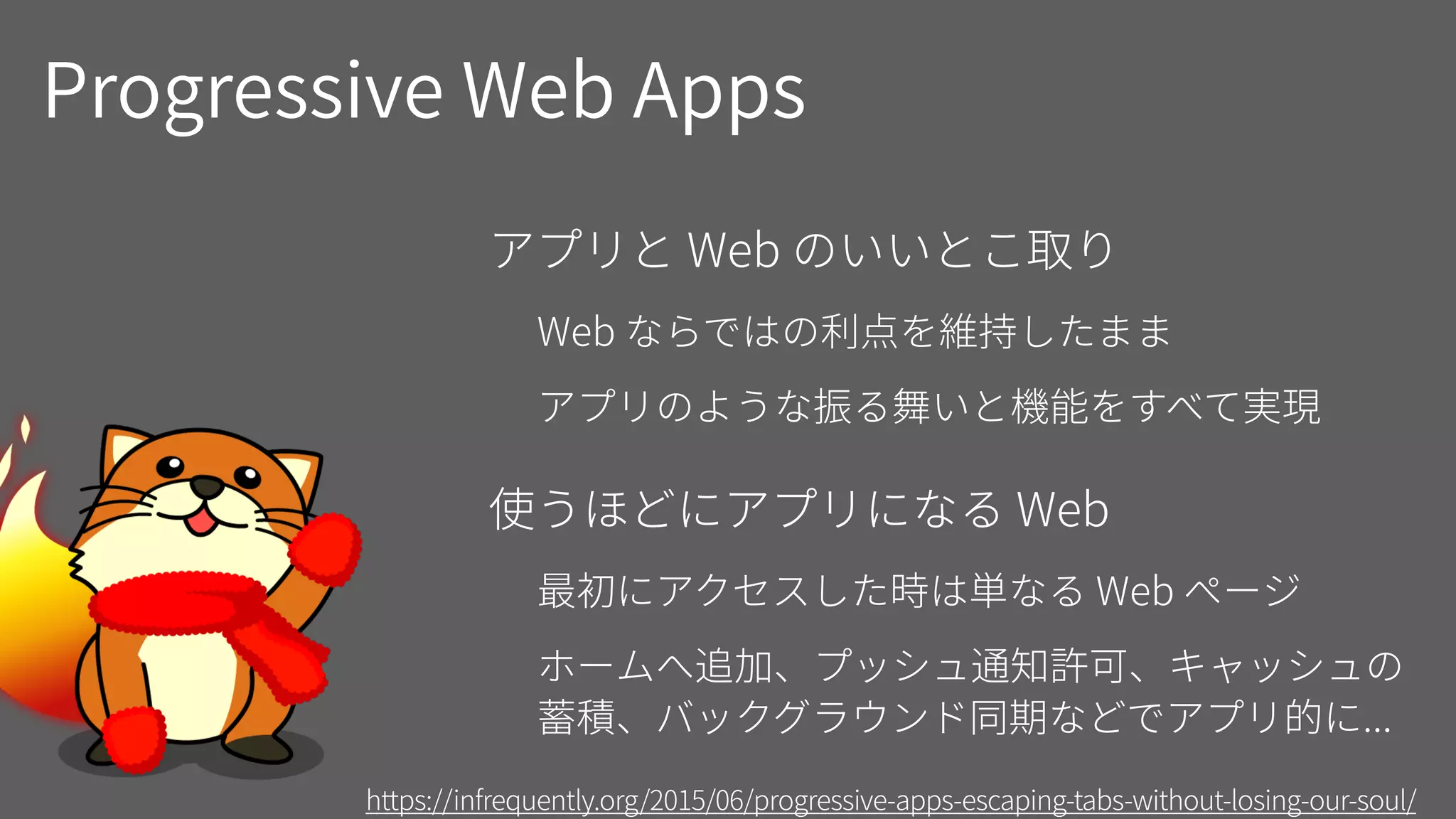 Progressive Web Apps

アプリと Web のいいとこ取り

Web ならではの利点を維持したまま

アプリのような振る舞いと機能をすべて実現

使うほどにアプリになる Web

最初にアクセスした時は単なる Web ページ

ホームへ追加、プッシュ通知許可、キャッシュの蓄積、バックグラウンド同期などでアプリ的に…

https://infrequently.org/2015/06/progressive-apps-escaping-tabs-without-losing-our-soul/